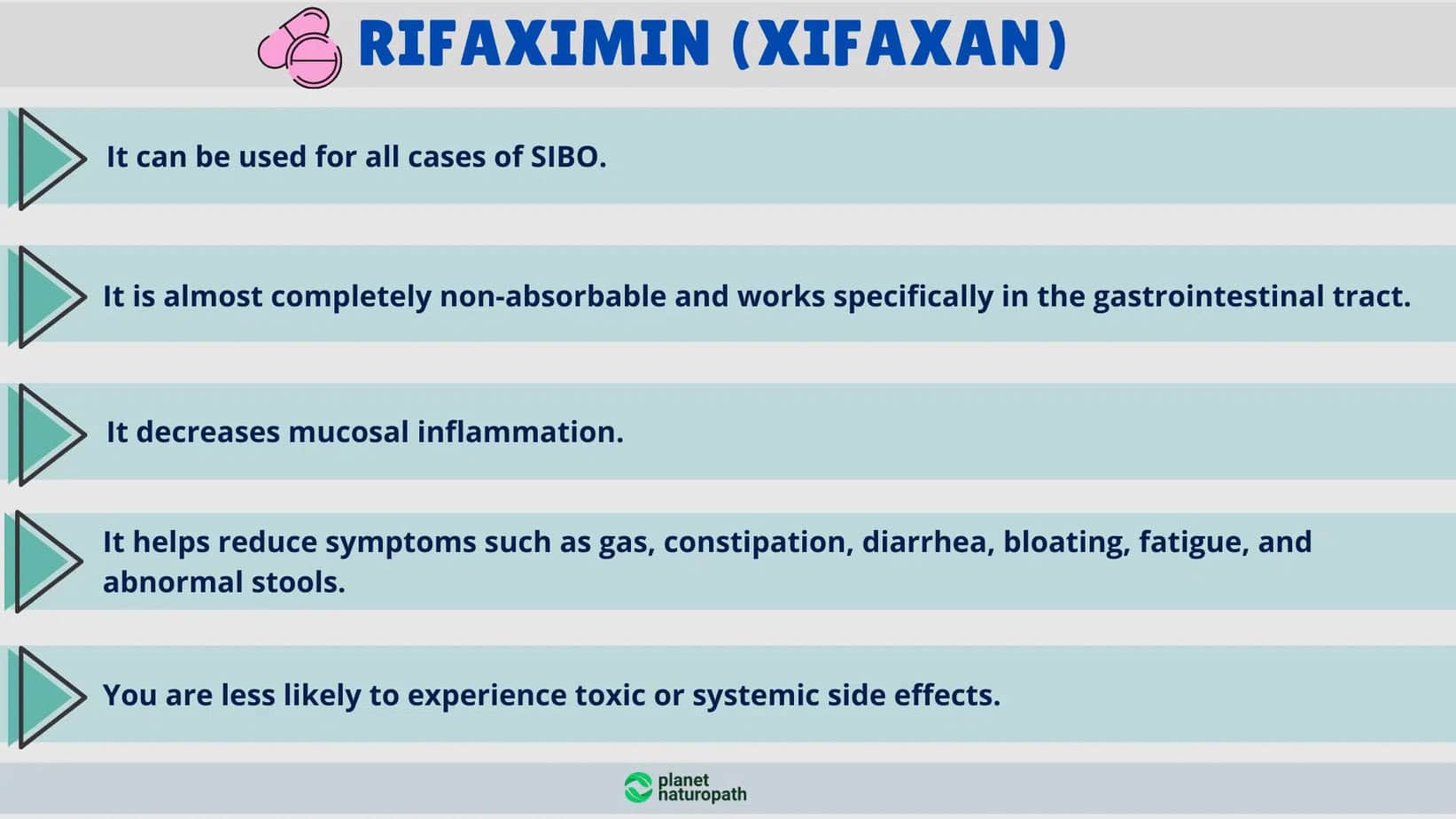 RIFAXIMIN (XIFAXAN)

It can be used for all cases of SIBO.

It is almost completely non-absorbable and works specifically in the gastrointestinal tract.

It decreases mucosal inflammation.

It helps reduce symptoms such as gas, constipation, diarrhea, bloating, fatigue, and abnormal stools.

You are less likely to experience toxic or systemic side effects.

planet naturopath